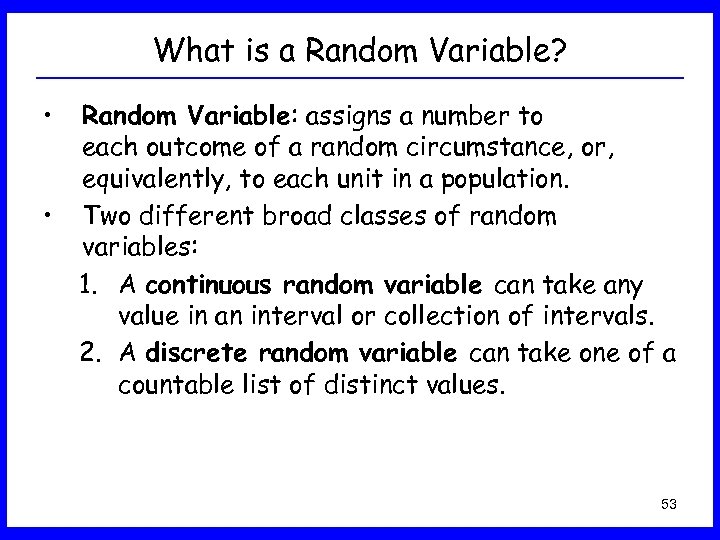 What is a Random Variable?

• Random Variable: assigns a number to each outcome of a random circumstance, or, equivalently, to each unit in a population.

• Two different broad classes of random variables:

1. A continuous random variable can take any value in an interval or collection of intervals.

2. A discrete random variable can take one of a countable list of distinct values.

53